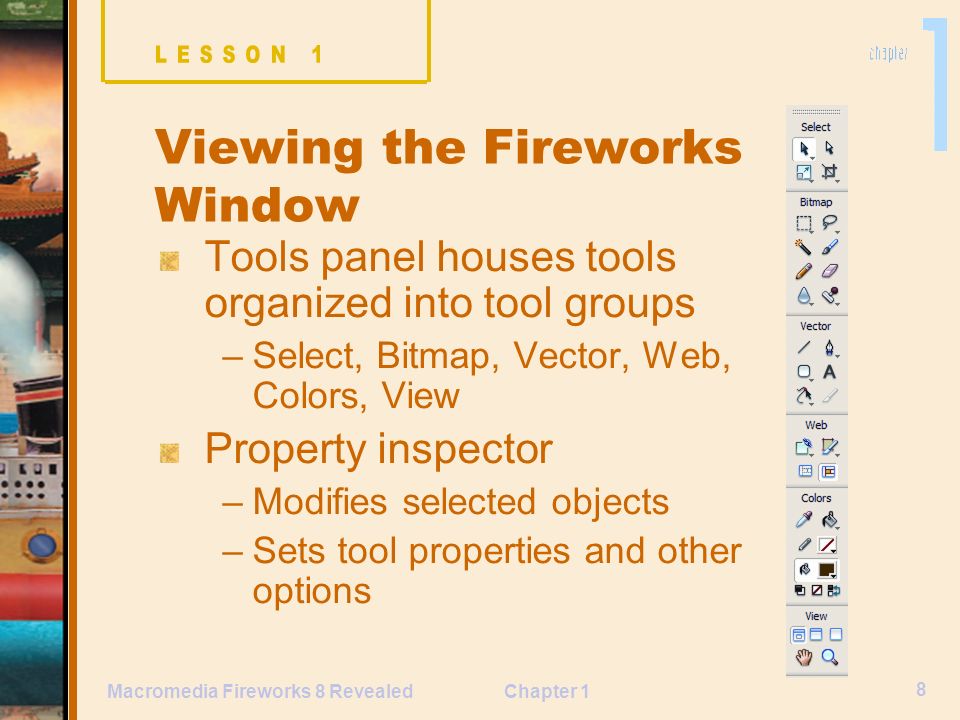 LESSON 1

chapter 1

Viewing the Fireworks Window

Tools panel houses tools organized into tool groups

– Select, Bitmap, Vector, Web, Colors, View

Property inspector

– Modifies selected objects

– Sets tool properties and other options

Select

Bitmap

Vector

A

Web

Colors

View

Macromedia Fireworks 8 Revealed

Chapter 1

8